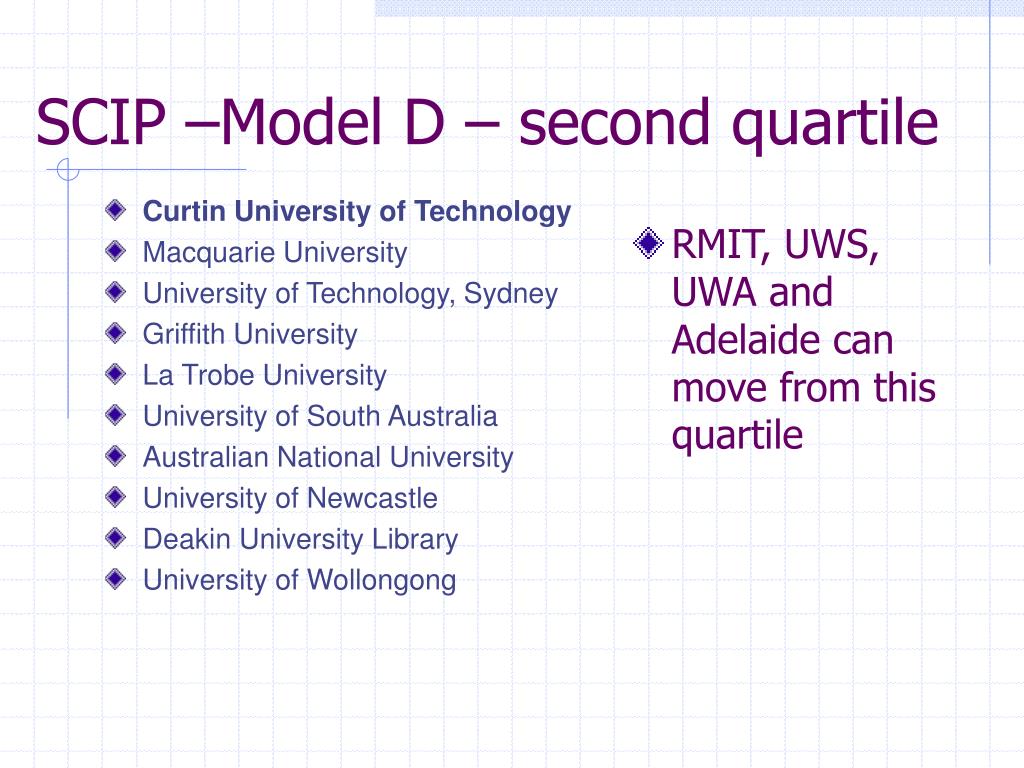 SCIP –Model D – second quartile

Curtin University of Technology
Macquarie University
University of Technology, Sydney
Griffith University
La Trobe University
University of South Australia
Australian National University
University of Newcastle
Deakin University Library
University of Wollongong

RMIT, UWS, UWA and Adelaide can move from this quartile